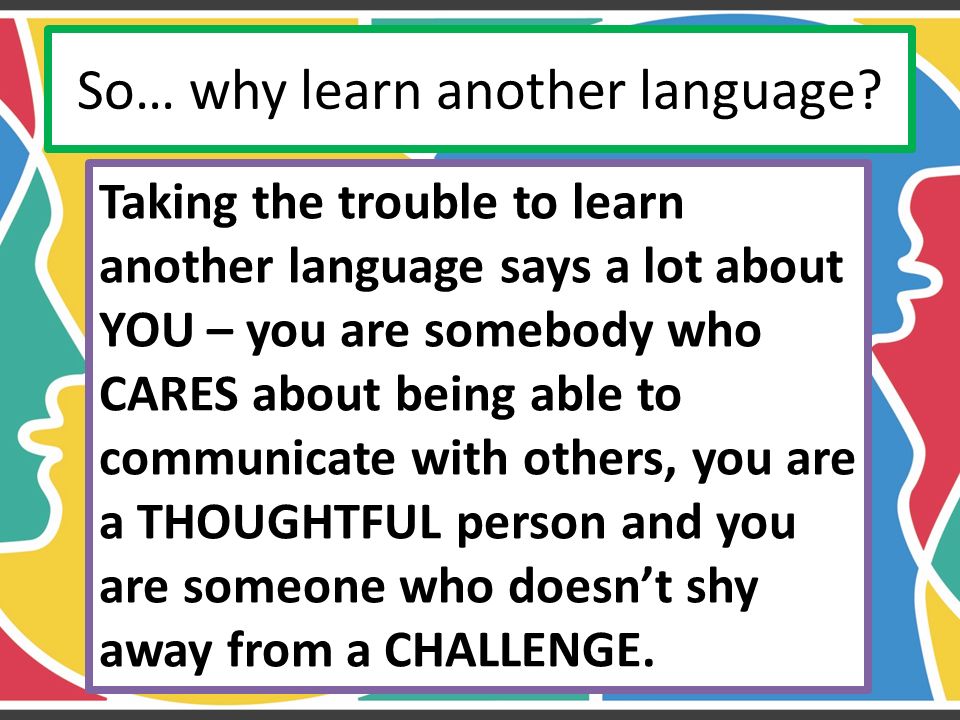 So… why learn another language?

Taking the trouble to learn another language says a lot about YOU – you are somebody who CARES about being able to communicate with others, you are a THOUGHTFUL person and you are someone who doesn’t shy away from a CHALLENGE.